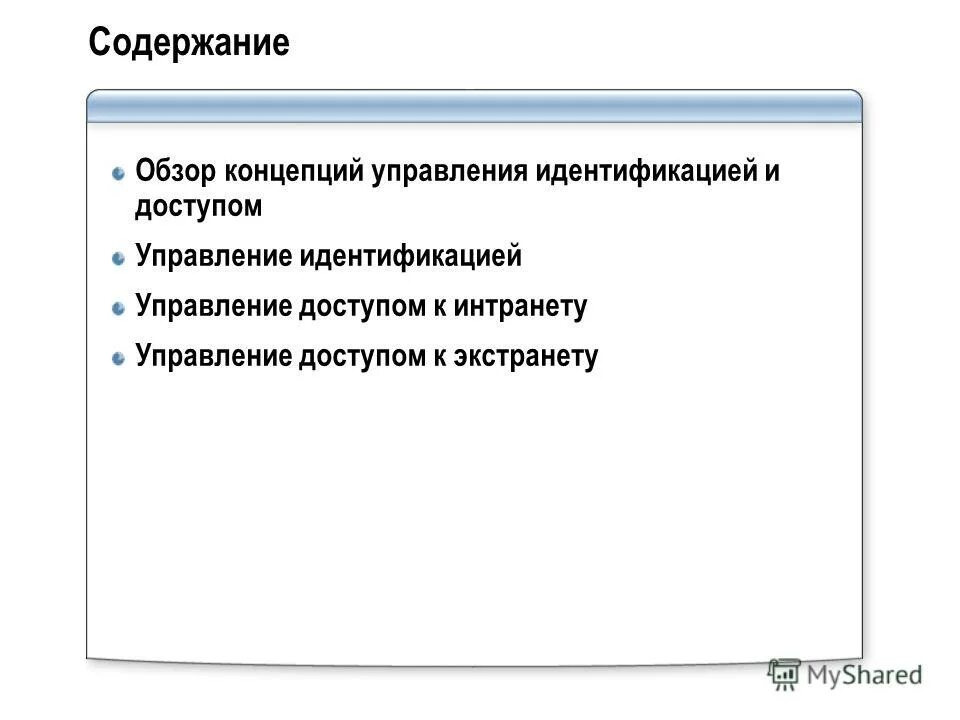 Содержание

Обзор концепций управления идентификацией и доступом

Управление идентификацией

Управление доступом к интранету

Управление доступом к экстранету

MyShared